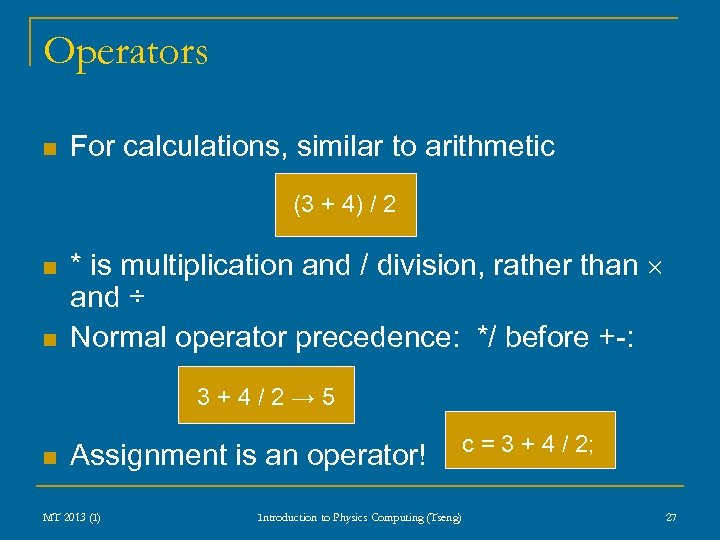 Operators

For calculations, similar to arithmetic

(3 + 4) / 2

* is multiplication and / division, rather than × and ÷

Normal operator precedence: */ before +-:

3 + 4 / 2 → 5

Assignment is an operator!

c = 3 + 4 / 2;

MT 2013 (1)

Introduction to Physics Computing (Tseng)

27